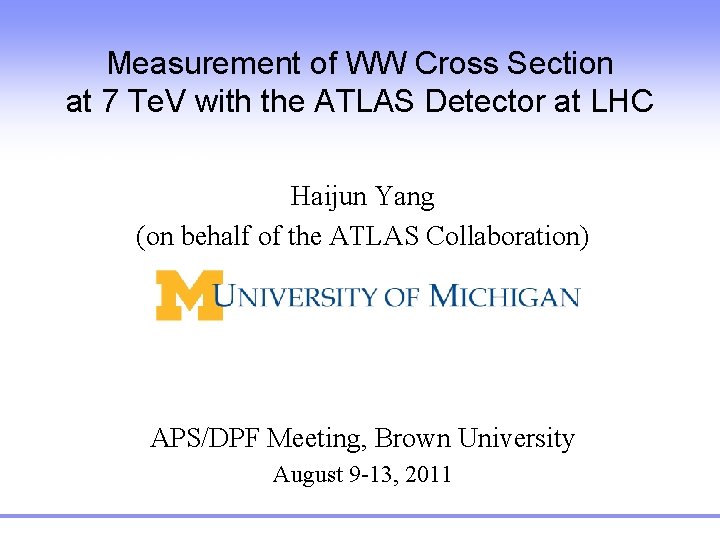 Measurement of WW Cross Section at 7 TeV with the ATLAS Detector at LHC

Haijun Yang
(on behalf of the ATLAS Collaboration)

M UNIVERSITY OF MICHIGAN

APS/DPF Meeting, Brown University
August 9-13, 2011